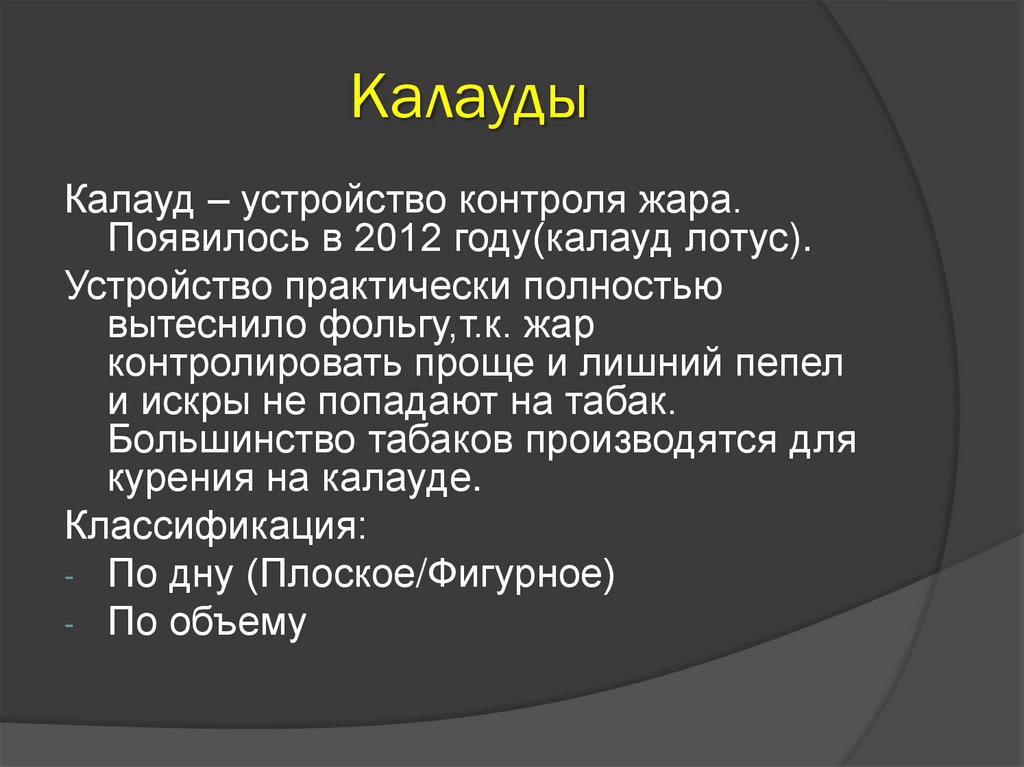 Калауды

Калауд – устройство контроля жара. Появилось в 2012 году(калауд лотус).

Устройство практически полностью вытеснило фольгу,т.к. жар контролировать проще и лишний пепел и искры не попадают на табак. Большинство табаков производятся для курения на калауде.

Классификация:

- По дну (Плоское/Фигурное)
- По объему